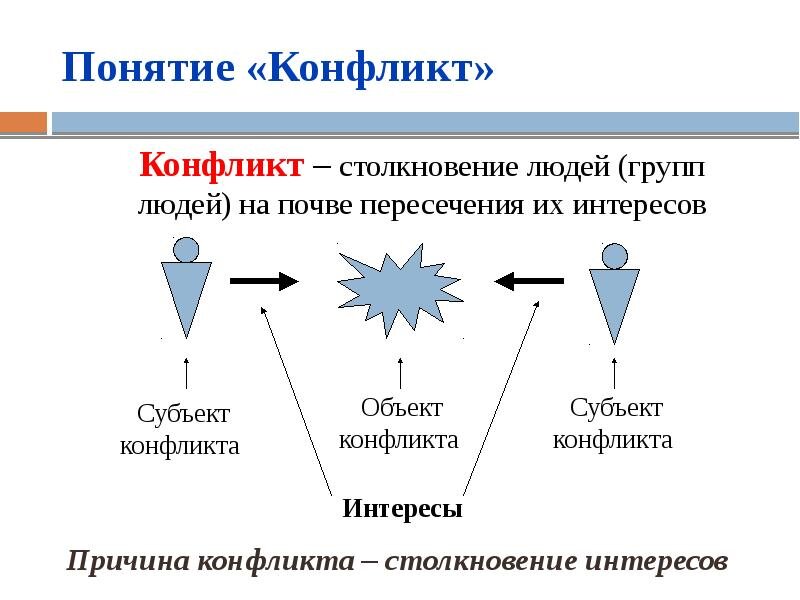 Понятие «Конфликт»

Конфликт – столкновение людей (групп людей) на почве пересечения их интересов

Субъект конфликта

Объект конфликта

Субъект конфликта

Интересы

Причина конфликта – столкновение интересов